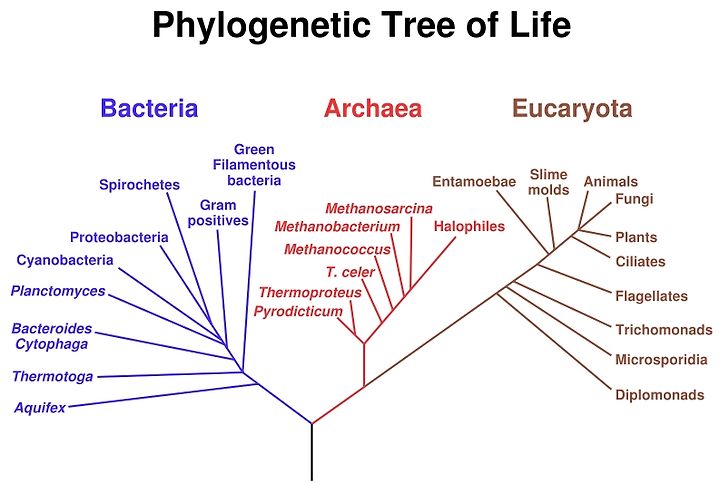 Phylogenetic Tree of Life

Bacteria

Archaea

Eucaryota

Green Filamentous bacteria

Spirochetes

Gram positives

Proteobacteria

Cyanobacteria

Planctomyces

Bacteroides Cytophaga

Thermotoga

Aquifex

Methanosarcina

Methanobacterium

Halophiles

Methanococcus

T. celer

Thermoproteus

Pyrodicticum

Entamoebae

Slime molds

Animals

Fungi

Plants

Ciliates

Flagellates

Trichomonads

Microsporidia

Diplomonads